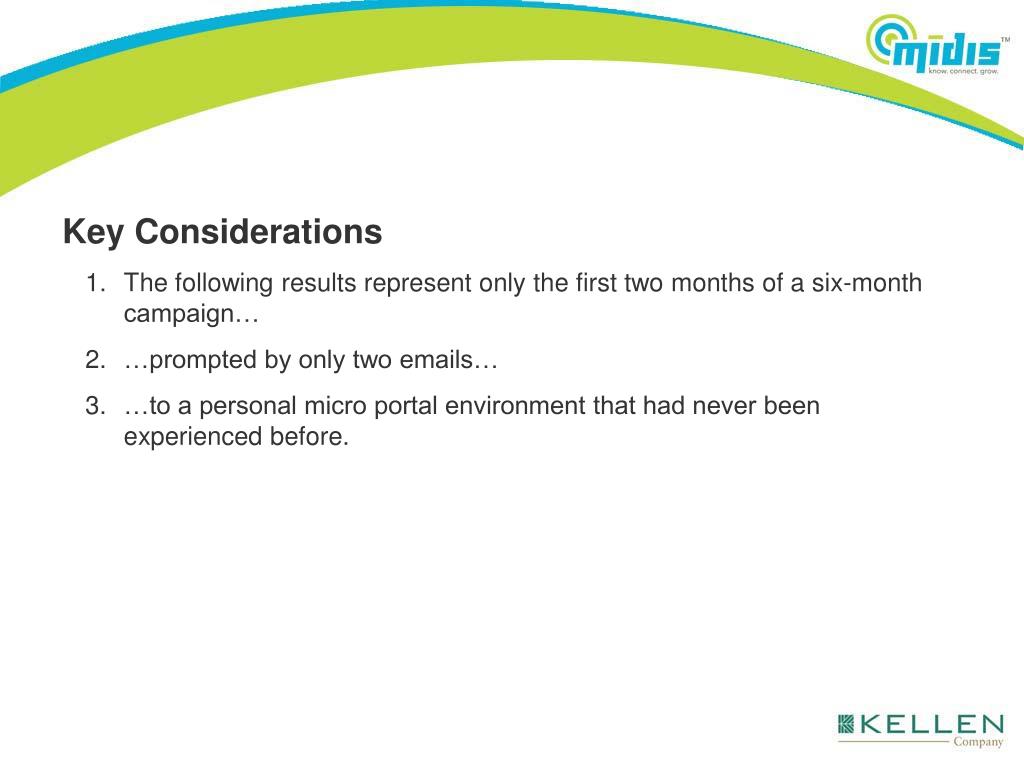 midis™
know. connect. grow.

Key Considerations

1. The following results represent only the first two months of a six-month campaign…
2. …prompted by only two emails…
3. …to a personal micro portal environment that had never been experienced before.

KELLEN
Company